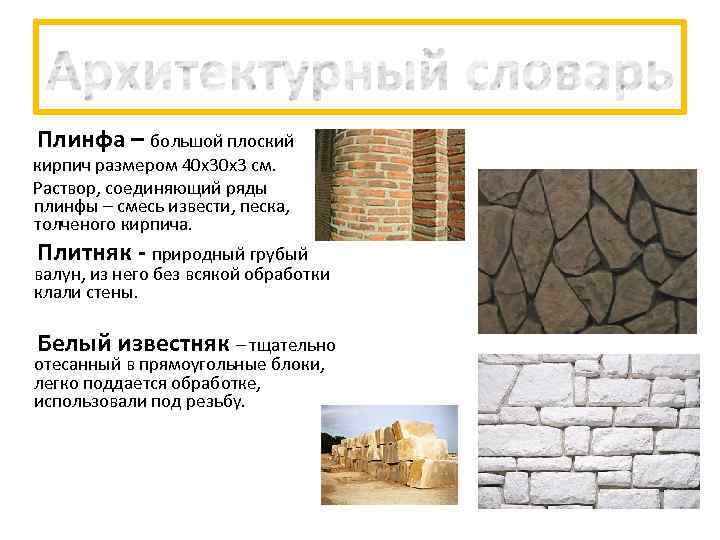 Архитектурный словарь

Плинфа – большой плоский кирпич размером 40х30х3 см. Раствор, соединяющий ряды плинфы – смесь извести, песка, толченого кирпича.

Плитняк - природный грубый валун, из него без всякой обработки клали стены.

Белый известняк – тщательно отесанный в прямоугольные блоки, легко поддается обработке, использовали под резьбу.